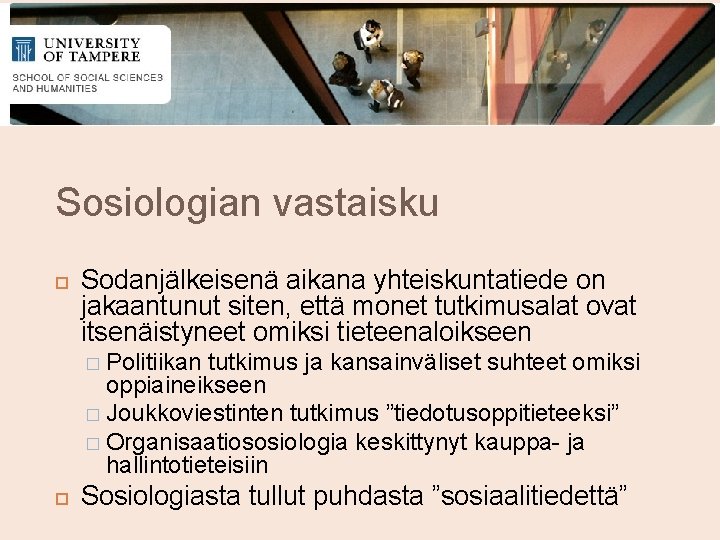 UNIVERSITY OF TAMPERE

SCHOOL OF SOCIAL SCIENCES AND HUMANITIES

Sosiologian vastaisku

Sodanjälkeisenä aikana yhteiskuntatiede on jakaantunut siten, että monet tutkimusalat ovat itsenäistyneet omiksi tieteenaloikseen

Politiikan tutkimus ja kansainväliset suhteet omiksi oppiaineikseen

Joukkoviestinten tutkimus ”tiedotusoppitieteeksi”

Organisaatiososiologia keskittynyt kauppa- ja hallintotieteisiin

Sosiologiasta tullut puhdasta ”sosiaalitiedettä”